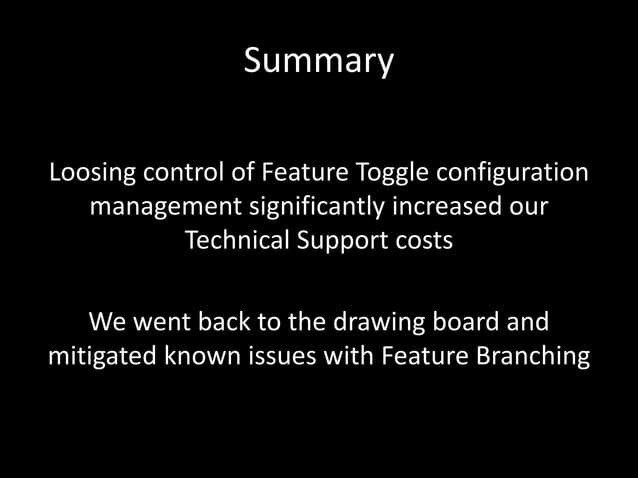 Summary

Loosing control of Feature Toggle configuration management significantly increased our Technical Support costs

We went back to the drawing board and mitigated known issues with Feature Branching